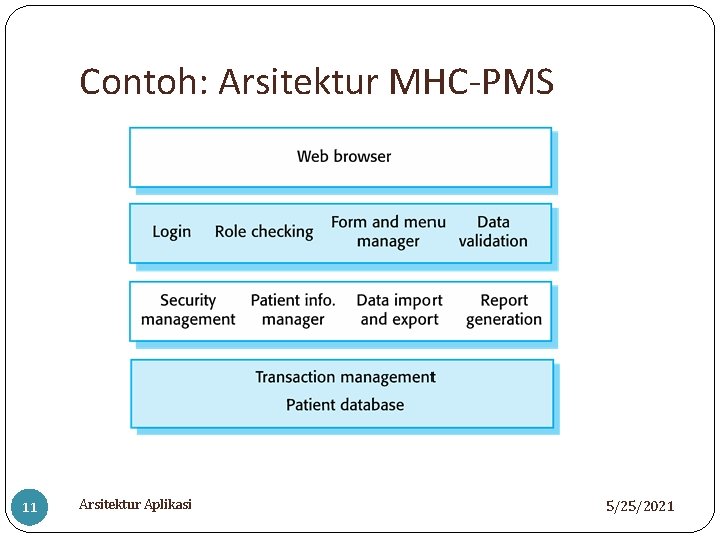 Contoh: Arsitektur MHC-PMS

Web browser

Login Role checking Form and menu manager Data validation

Security management Patient info. manager Data import and export Report generation

Transaction management

Patient database

11 Arsitektur Aplikasi 5/25/2021